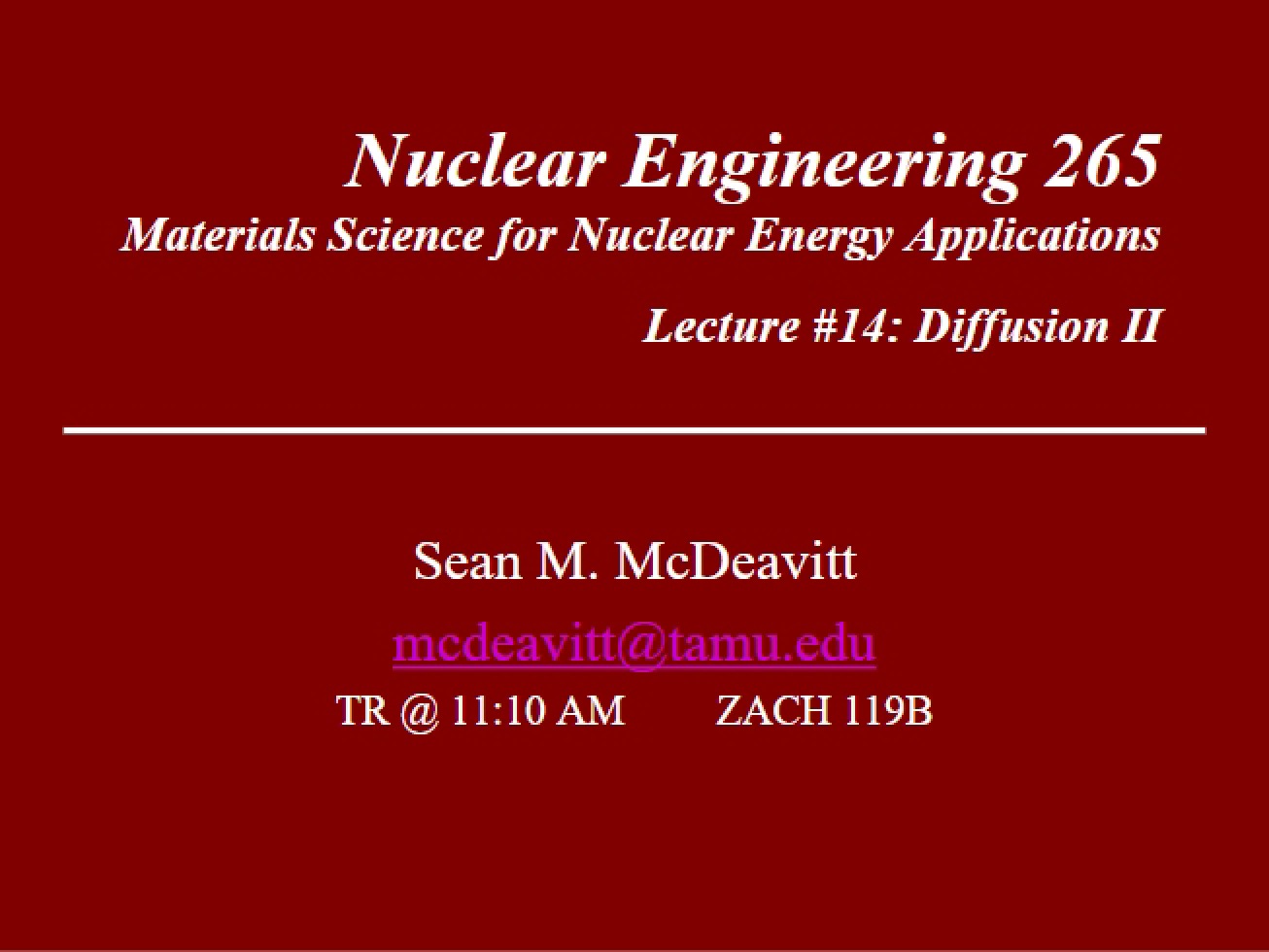 Nuclear Engineering 265
Materials Science for Nuclear Energy Applications

Lecture #14: Diffusion II

Sean M. McDeavitt
mcdeavitt@tamu.edu
TR @ 11:10 AM    ZACH 119B